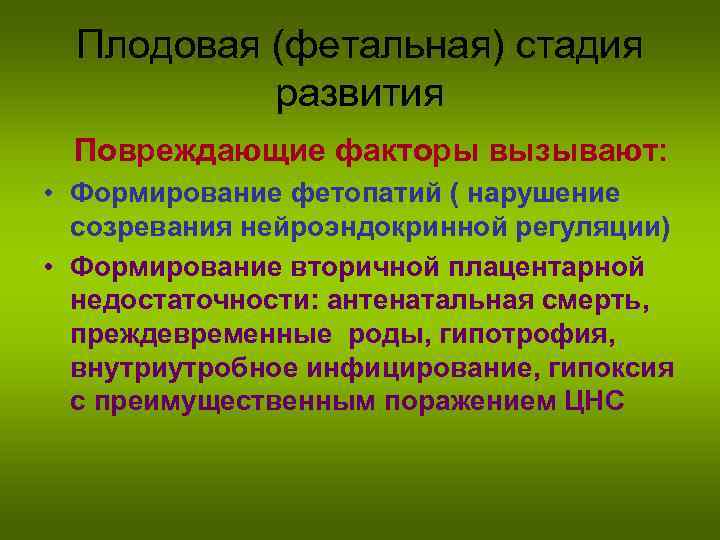 Плодовая (фетальная) стадия развития

Повреждающие факторы вызывают:

• Формирование фетопатий ( нарушение созревания нейроэндокринной регуляции)

• Формирование вторичной плацентарной недостаточности: антенатальная смерть, преждевременные роды, гипотрофия, внутриутробное инфицирование, гипоксия с преимущественным поражением ЦНС